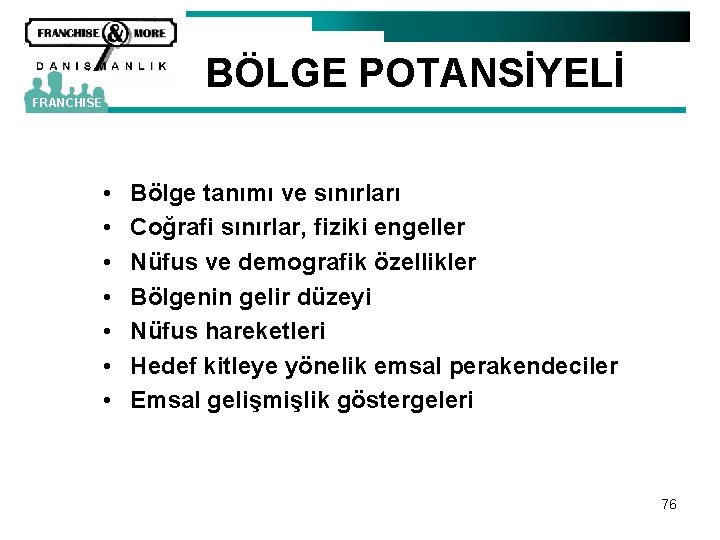 FRANCHISE & MORE
DANIŞMANLIK
FRANCHISE

BÖLGE POTANSİYELİ

• Bölge tanımı ve sınırları
• Coğrafi sınırlar, fiziki engeller
• Nüfus ve demografik özellikler
• Bölgenin gelir düzeyi
• Nüfus hareketleri
• Hedef kitleye yönelik emsal perakendeciler
• Emsal gelişmişlik göstergeleri

76